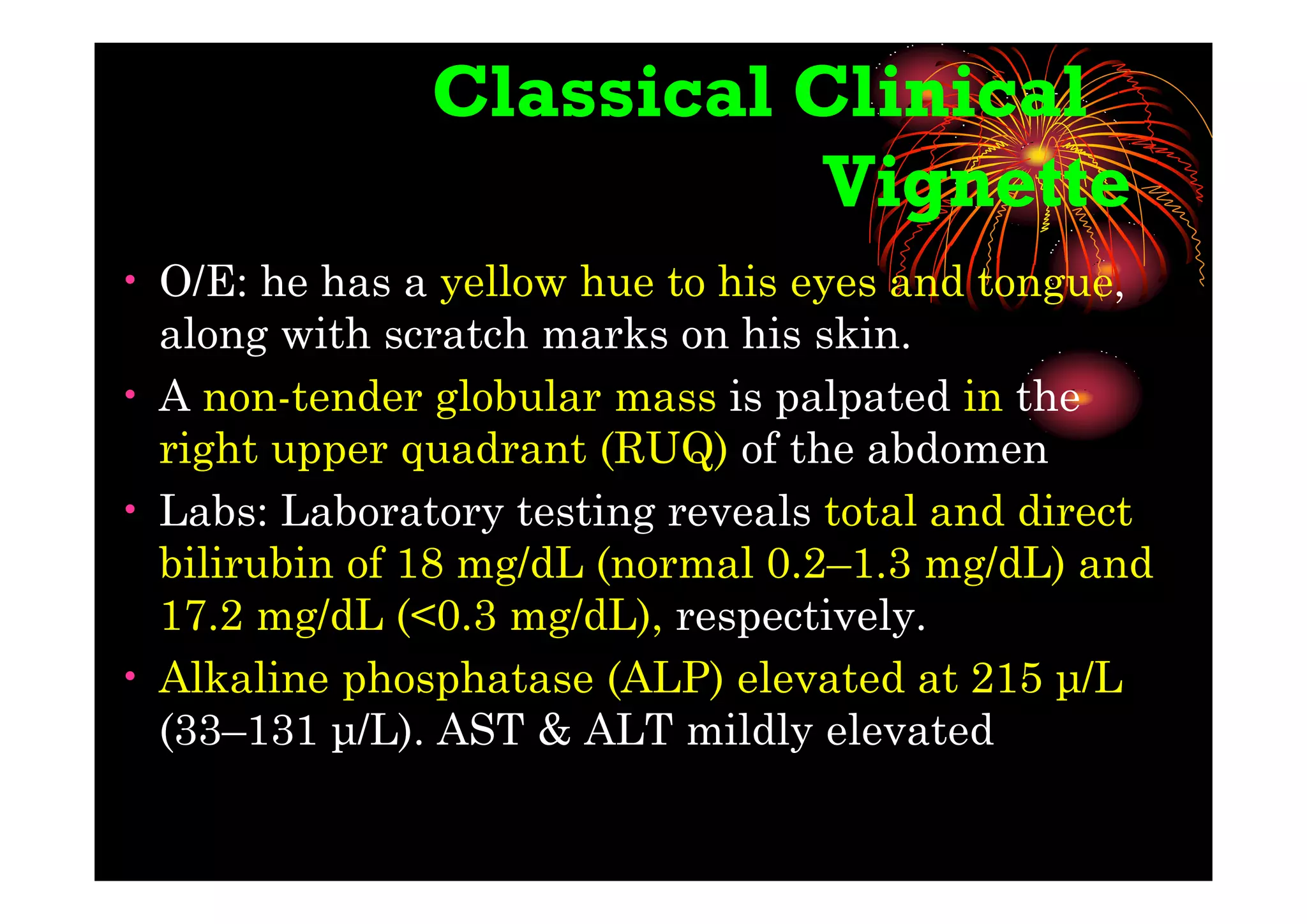 Classical Clinical Vignette

• O/E: he has a yellow hue to his eyes and tongue, along with scratch marks on his skin.

• A non-tender globular mass is palpated in the right upper quadrant (RUQ) of the abdomen

• Labs: Laboratory testing reveals total and direct bilirubin of 18 mg/dL (normal 0.2–1.3 mg/dL) and 17.2 mg/dL (<0.3 mg/dL), respectively.

• Alkaline phosphatase (ALP) elevated at 215 μ/L (33–131 μ/L). AST & ALT mildly elevated